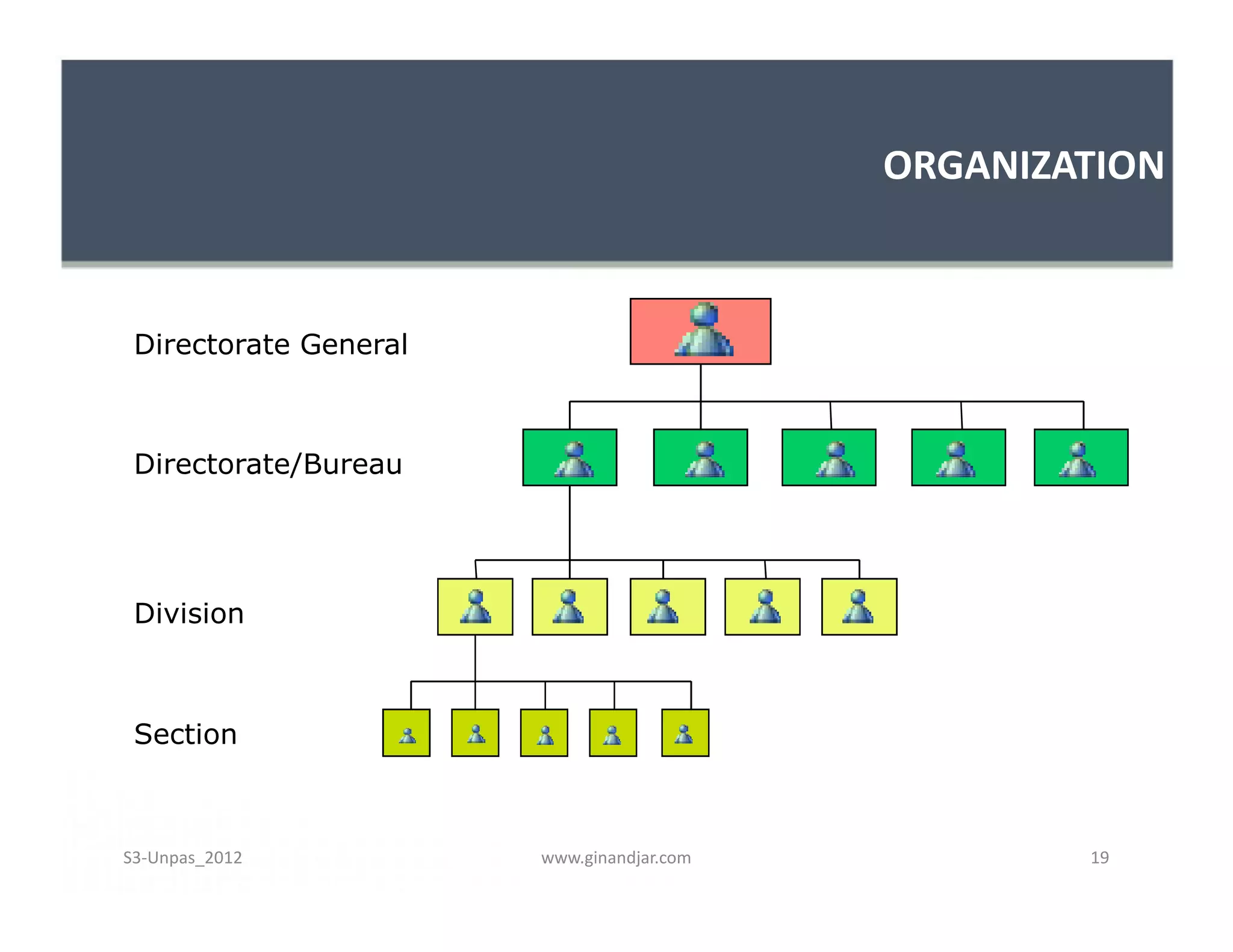 ORGANIZATION

Directorate General

Directorate/Bureau

Division

Section

S3-Unpas_2012 www.ginandjar.com 19